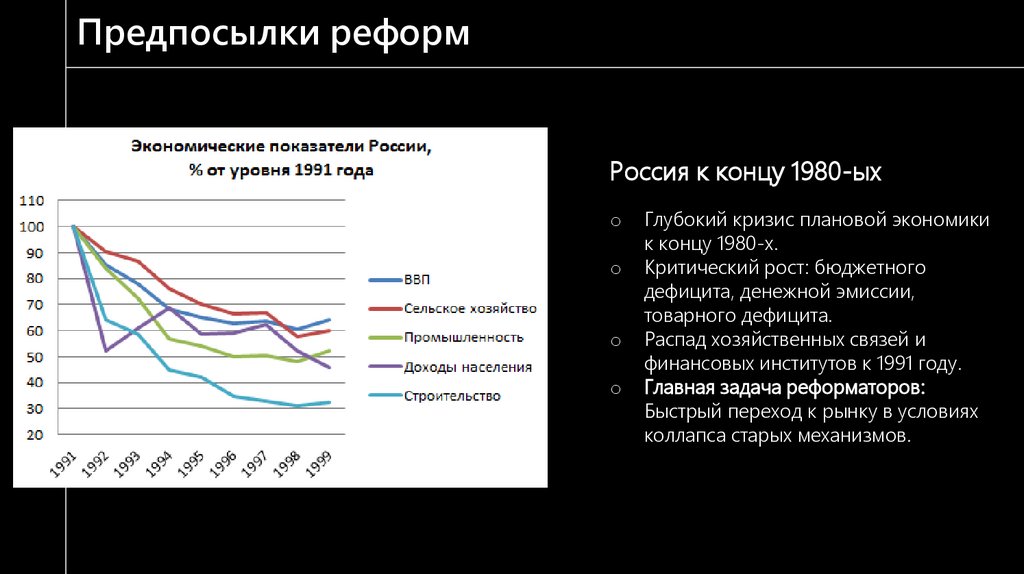 Предпосылки реформ

Экономические показатели России, % от уровня 1991 года

110
100
90
80
70
60
50
40
30
20

1991 1992 1993 1994 1995 1996 1997 1998 1999

ВВП
Сельское хозяйство
Промышленность
Доходы населения
Строительство

Россия к концу 1980-ых

○ Глубокий кризис плановой экономики к концу 1980-х.
○ Критический рост: бюджетного дефицита, денежной эмиссии, товарного дефицита.
○ Распад хозяйственных связей и финансовых институтов к 1991 году.
○ Главная задача реформаторов: Быстрый переход к рынку в условиях коллапса старых механизмов.